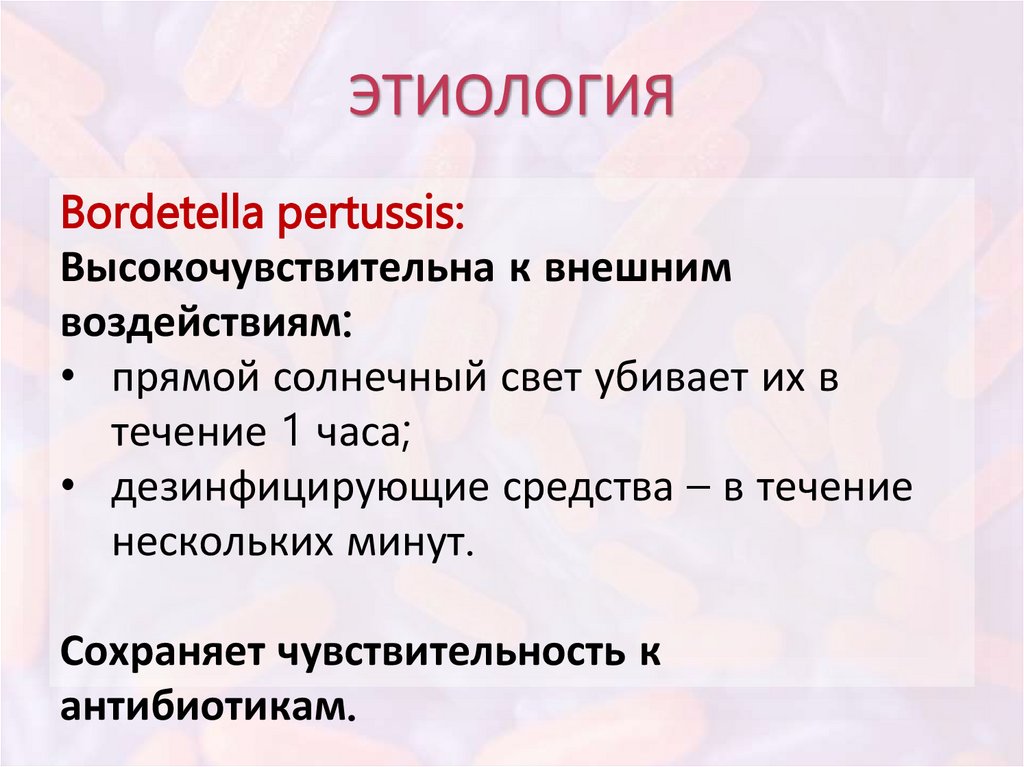 ЭТИОЛОГИЯ

Bordetella pertussis:
Высокочувствительна к внешним воздействиям:
• прямой солнечный свет убивает их в течение 1 часа;
• дезинфицирующие средства – в течение нескольких минут.

Сохраняет чувствительность к антибиотикам.